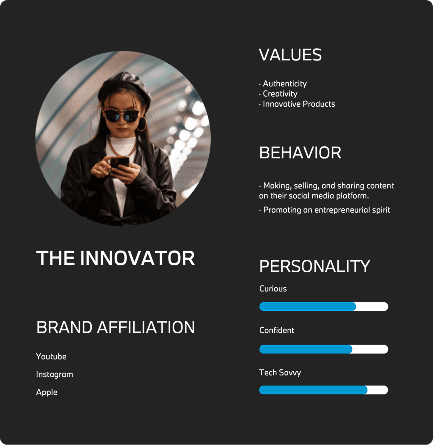 THE INNOVATOR

BRAND AFFILIATION

Youtube

Instagram

Apple

VALUES

- Authenticity
- Creativity
- Innovative Products

BEHAVIOR

- Making, selling, and sharing content on their social media platform.

- Promoting an entrepreneurial spirit

PERSONALITY

Curious

Confident

Tech Savvy